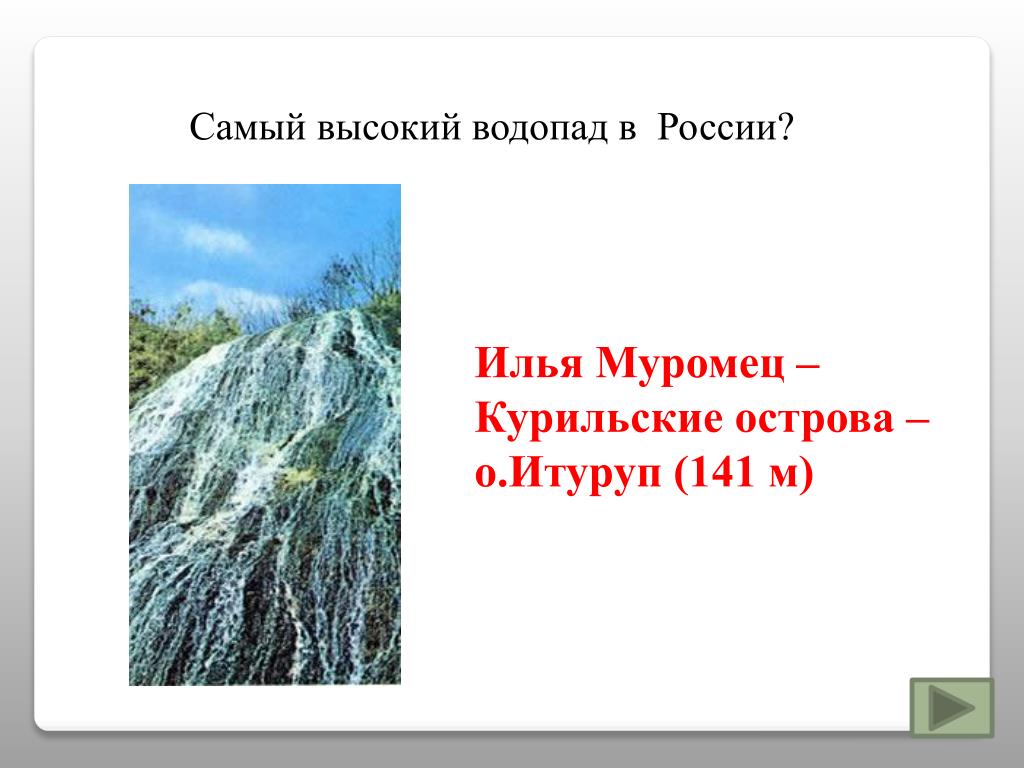 Самый высокий водопад в России?

Илья Муромец – Курильские острова – о.Итуруп (141 м)